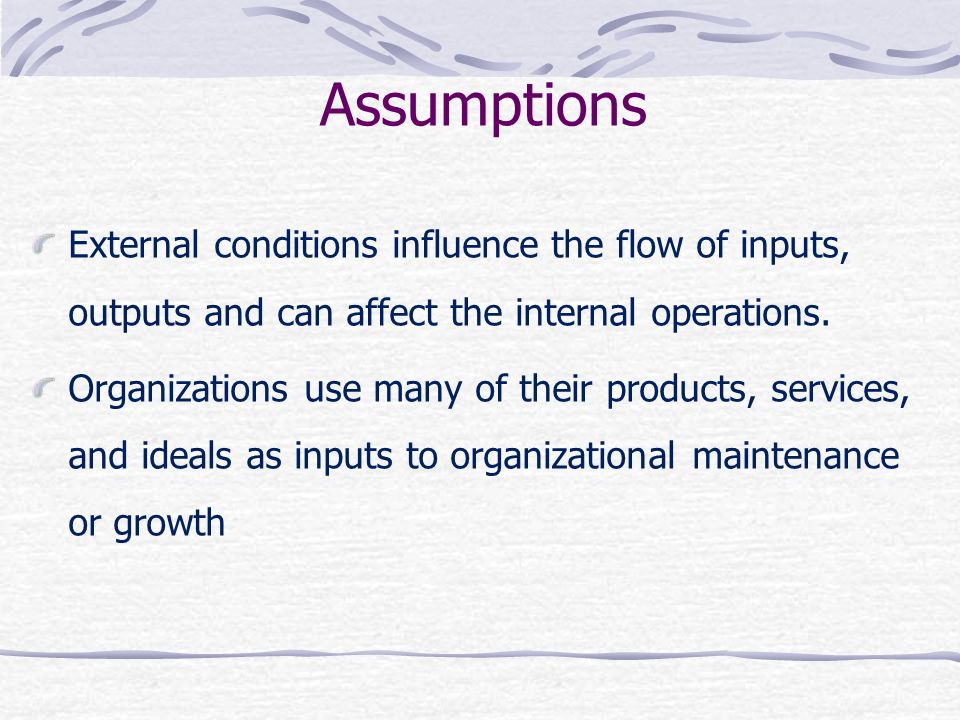 Assumptions

External conditions influence the flow of inputs, outputs and can affect the internal operations.

Organizations use many of their products, services, and ideals as inputs to organizational maintenance or growth